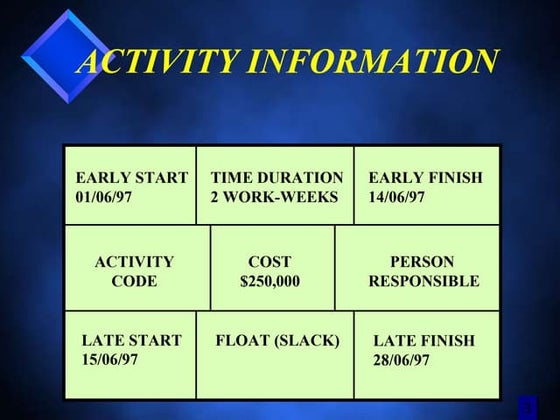 ACTIVITY INFORMATION

| EARLY START 01/06/97 | TIME DURATION 2 WORK-WEEKS | EARLY FINISH 14/06/97 |
|---|---|---|
| ACTIVITY CODE | COST $250,000 | PERSON RESPONSIBLE |
| LATE START 15/06/97 | FLOAT (SLACK) | LATE FINISH 28/06/97 |

3